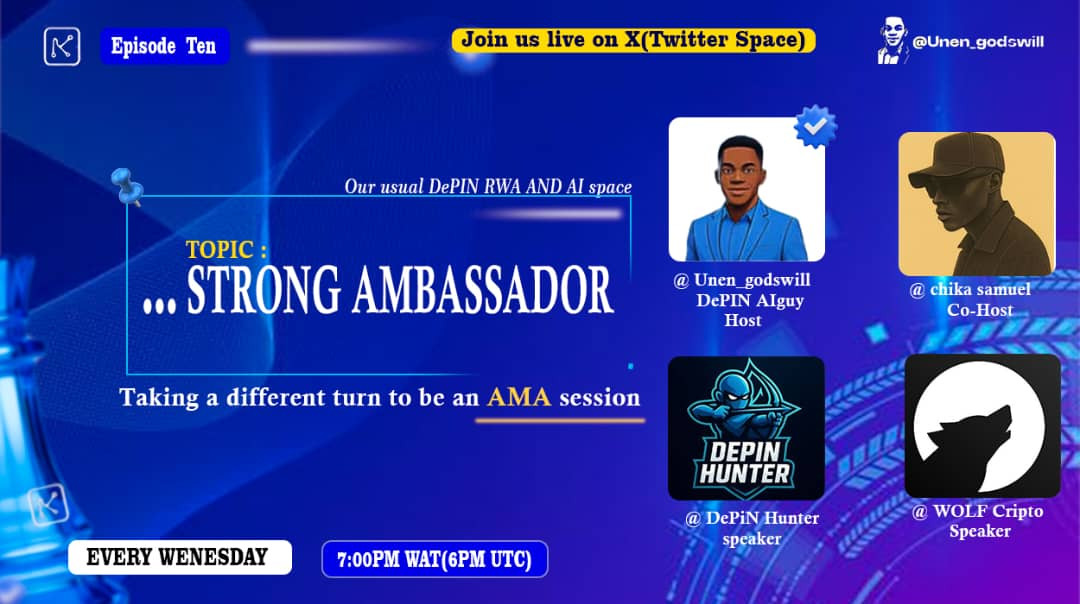 Episode Ten

Join us live on X(Twitter Space)

@Unen_godswill

Our usual DePIN RWA AND AI space

TOPIC :
... STRONG AMBASSADOR

Taking a different turn to be an AMA session

@ Unen_godswill
DePIN AIguy
Host

@ chika samuel
Co-Host

DEPIN HUNTER

@ DePiN Hunter
speaker

@ WOLF Cripto
Speaker

EVERY WENESDAY

7:00PM WAT(6PM UTC)